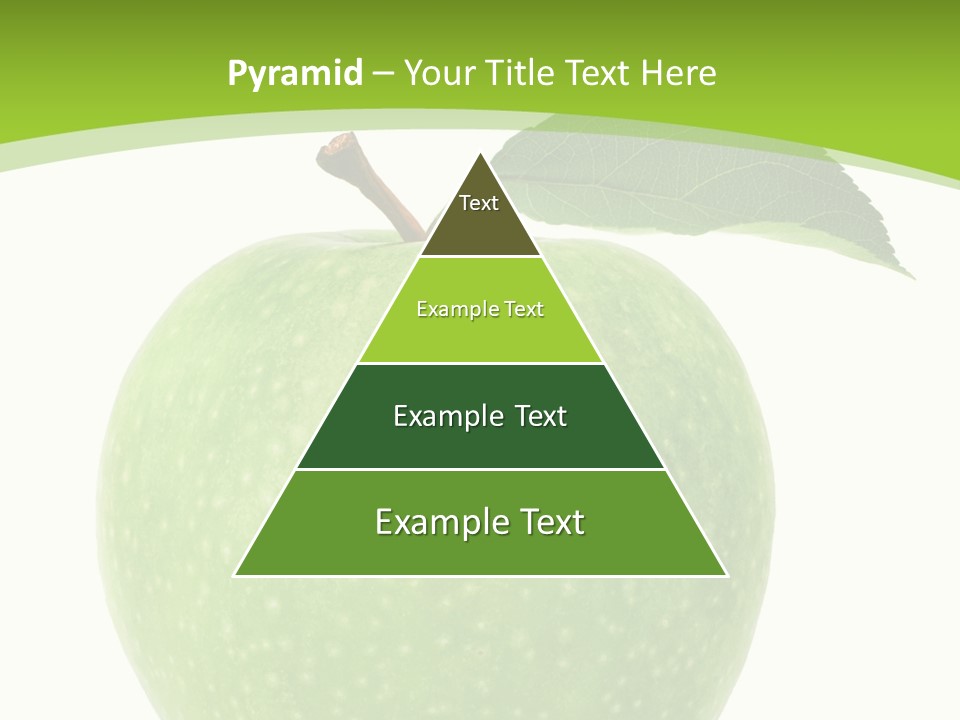 Pyramid – Your Title Text Here

Text

Example Text

Example Text

Example Text